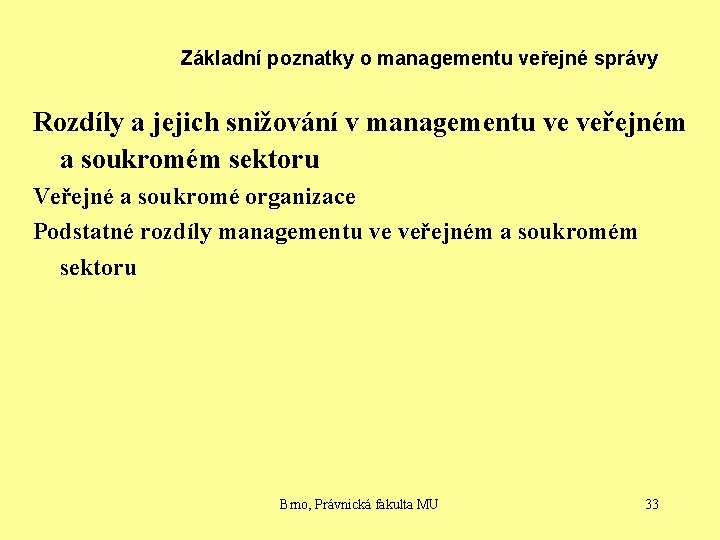 Základní poznatky o managementu veřejné správy

Rozdíly a jejich snižování v managementu ve veřejném a soukromém sektoru

Veřejné a soukromé organizace

Podstatné rozdíly managementu ve veřejném a soukromém sektoru

Brno, Právnická fakulta MU

33